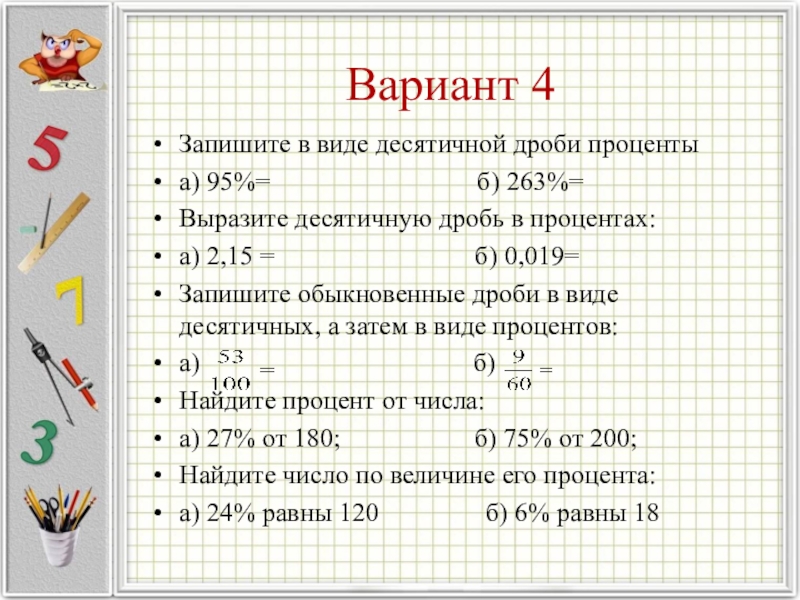 5

7

3

Вариант 4

• Запишите в виде десятичной дроби проценты
• а) 95%= б) 263%=
• Выразите десятичную дробь в процентах:
• а) 2,15 = б) 0,019=
• Запишите обыкновенные дроби в виде десятичных, а затем в виде процентов:
• а) $\frac{53}{100}$ = б) $\frac{9}{60}$ =
• Найдите процент от числа:
• а) 27% от 180; б) 75% от 200;
• Найдите число по величине его процента:
• а) 24% равны 120 б) 6% равны 18